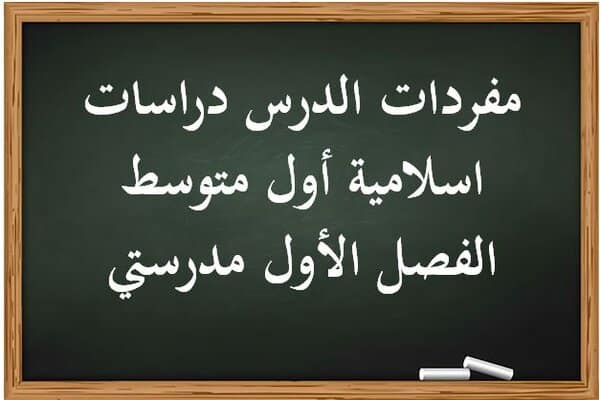 مفردات الدرس دراسات اسلامية أول متوسط الفصل الأول مدرستي